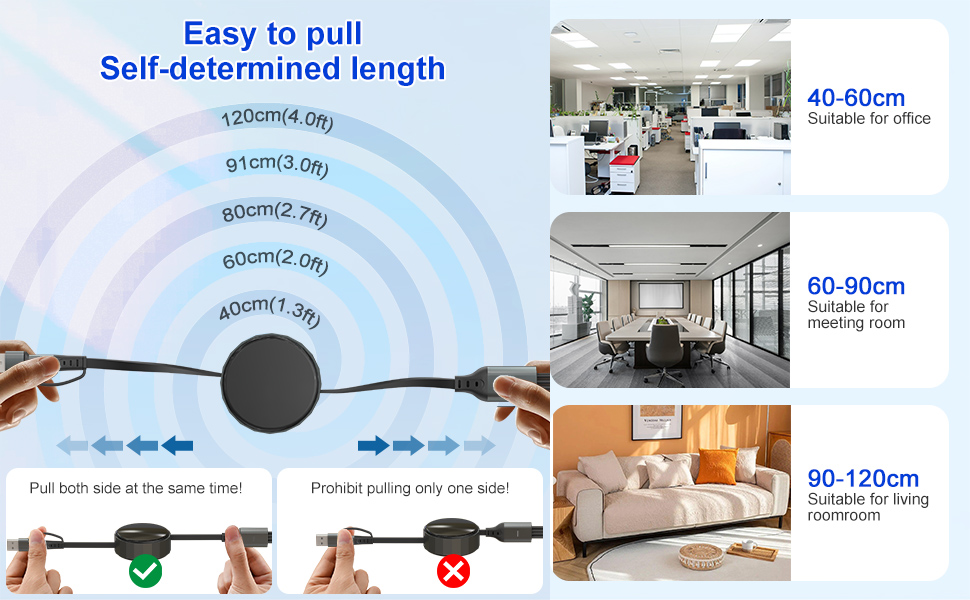 Easy to pull
Self-determined length

120cm(4.0ft)
91cm(3.0ft)
80cm(2.7ft)
60cm(2.0ft)
40cm(1.3ft)

Pull both side at the same time!

Prohibit pulling only one side!

40-60cm
Suitable for office

60-90cm
Suitable for meeting room

90-120cm
Suitable for living roomroom